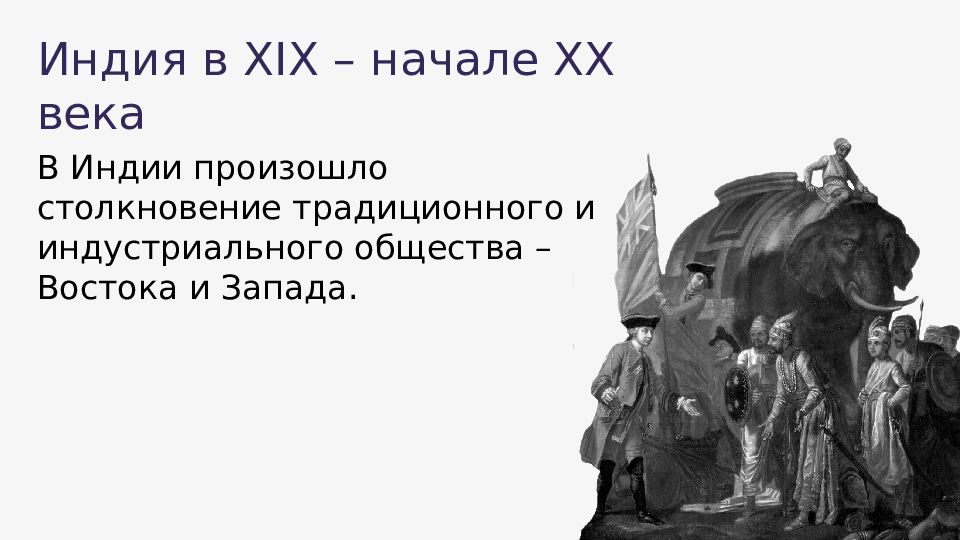 Индия в XIX – начале XX века

В Индии произошло столкновение традиционного и индустриального общества – Востока и Запада.